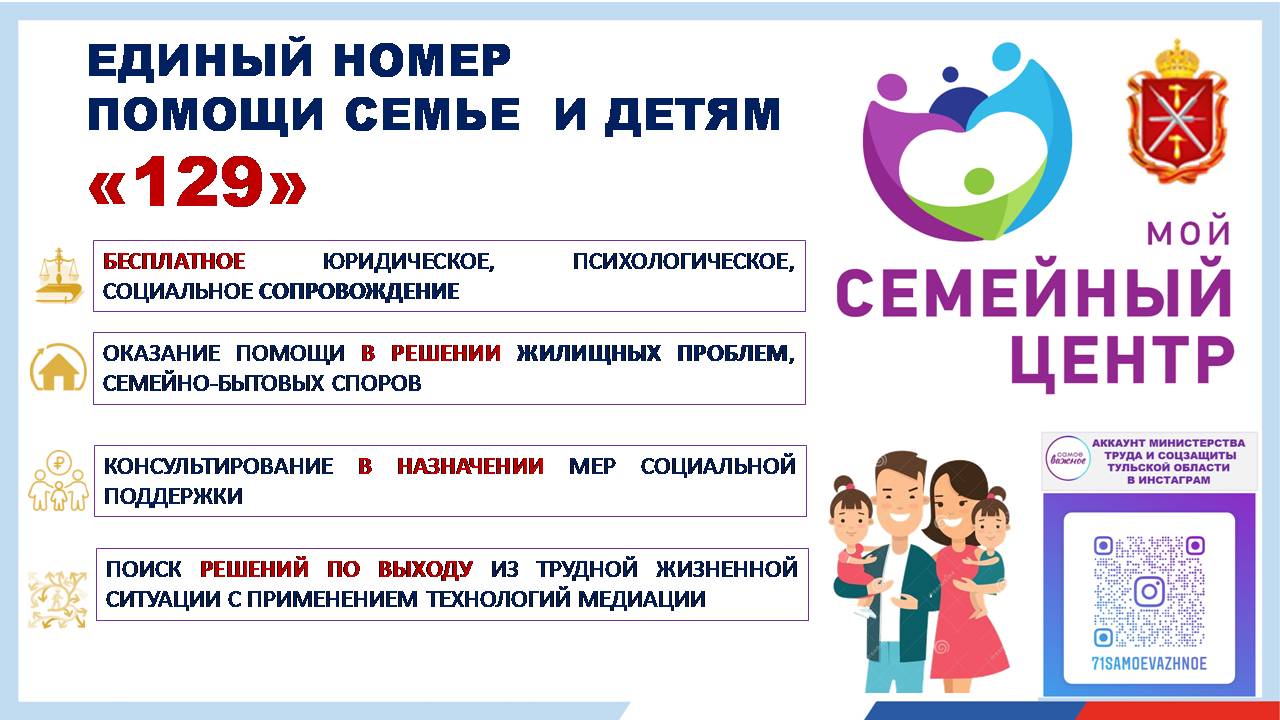 ЕДИНЫЙ НОМЕР
ПОМОЩИ СЕМЬЕ И ДЕТЯМ
«129»

БЕСПЛАТНОЕ ЮРИДИЧЕСКОЕ, ПСИХОЛОГИЧЕСКОЕ, СОЦИАЛЬНОЕ СОПРОВОЖДЕНИЕ

ОКАЗАНИЕ ПОМОЩИ В РЕШЕНИИ ЖИЛИЩНЫХ ПРОБЛЕМ, СЕМЕЙНО-БЫТОВЫХ СПОРОВ

КОНСУЛЬТИРОВАНИЕ В НАЗНАЧЕНИИ МЕР СОЦИАЛЬНОЙ ПОДДЕРЖКИ

ПОИСК РЕШЕНИЙ ПО ВЫХОДУ ИЗ ТРУДНОЙ ЖИЗНЕННОЙ СИТУАЦИИ С ПРИМЕНЕНИЕМ ТЕХНОЛОГИЙ МЕДИАЦИИ

МОЙ
СЕМЕЙНЫЙ
ЦЕНТР

самое важное
АККАУНТ МИНИСТЕРСТВА ТРУДА И СОЦЗАЩИТЫ ТУЛЬСКОЙ ОБЛАСТИ В ИНСТАГРАМ

71SAMOEVAZHNOE